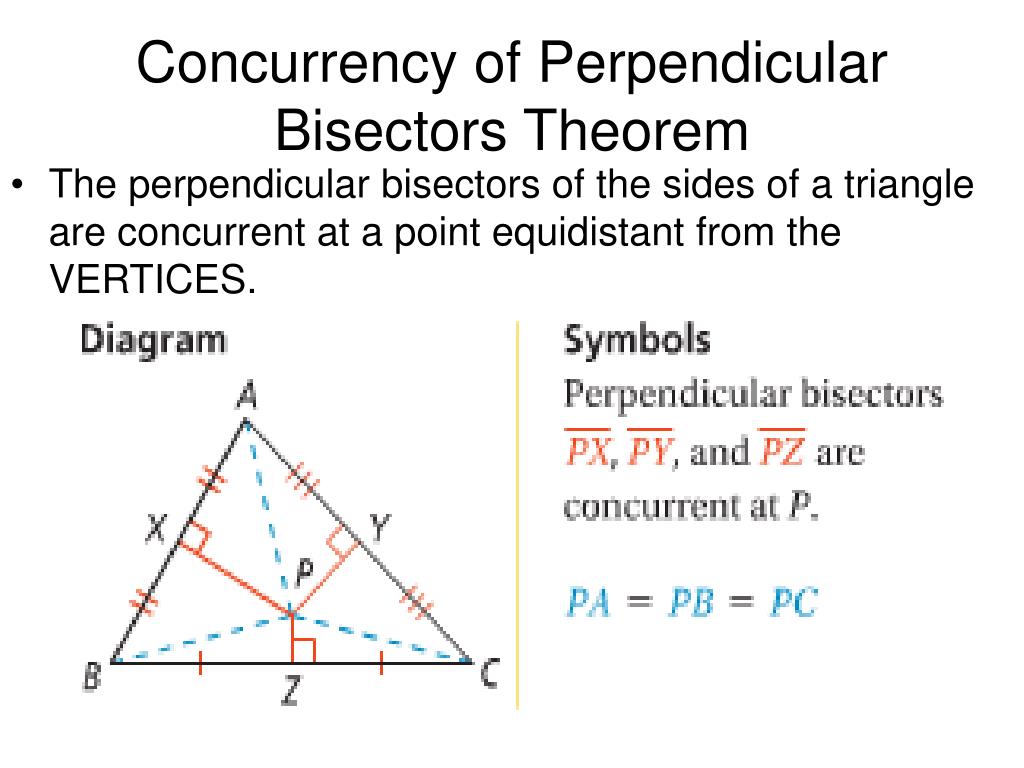 Concurrency of Perpendicular Bisectors Theorem

• The perpendicular bisectors of the sides of a triangle are concurrent at a point equidistant from the VERTICES.

Diagram

A
X
Y
P
B
Z
C

Symbols

Perpendicular bisectors $\overline{PX}$, $\overline{PY}$, and $\overline{PZ}$ are concurrent at $P$.

$PA = PB = PC$